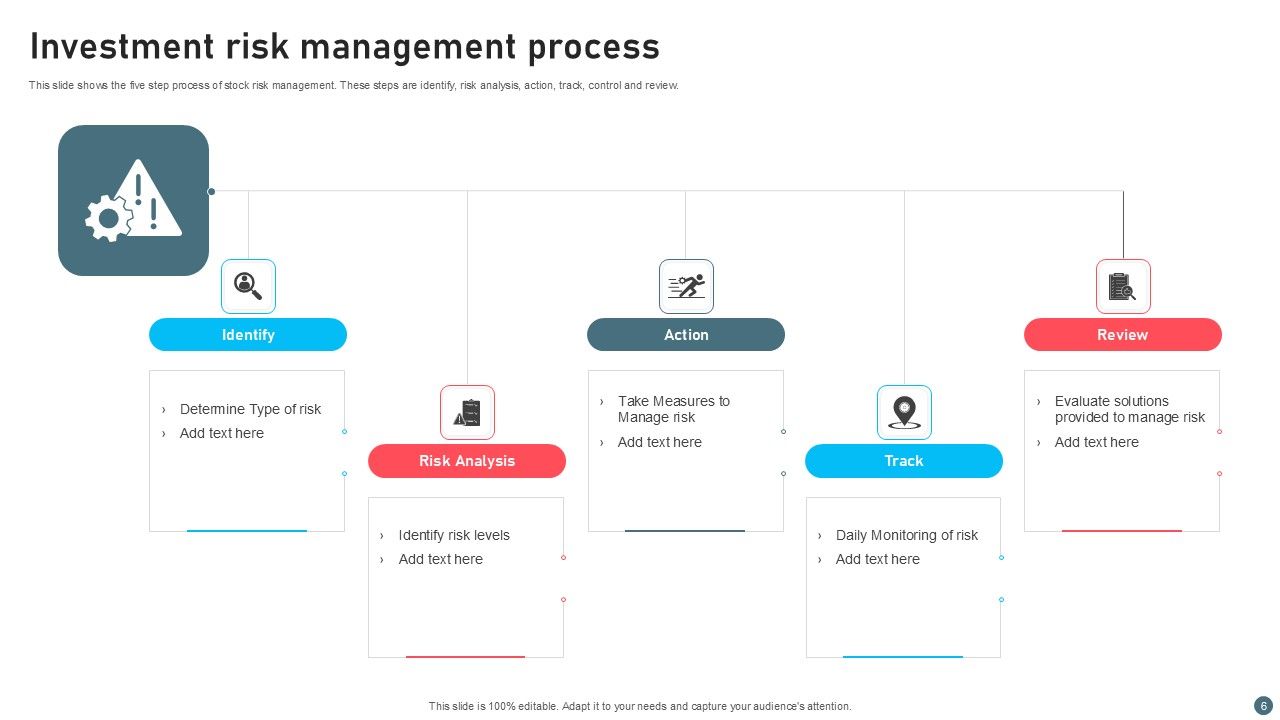 Investment risk management process

This slide shows the five step process of stock risk management. These steps are identify, risk analysis, action, track, control and review.

Identify

› Determine Type of risk
› Add text here

Risk Analysis

› Identify risk levels
› Add text here

Action

› Take Measures to Manage risk
› Add text here

Track

› Daily Monitoring of risk
› Add text here

Review

› Evaluate solutions provided to manage risk
› Add text here

This slide is 100% editable. Adapt it to your needs and capture your audience's attention.

6